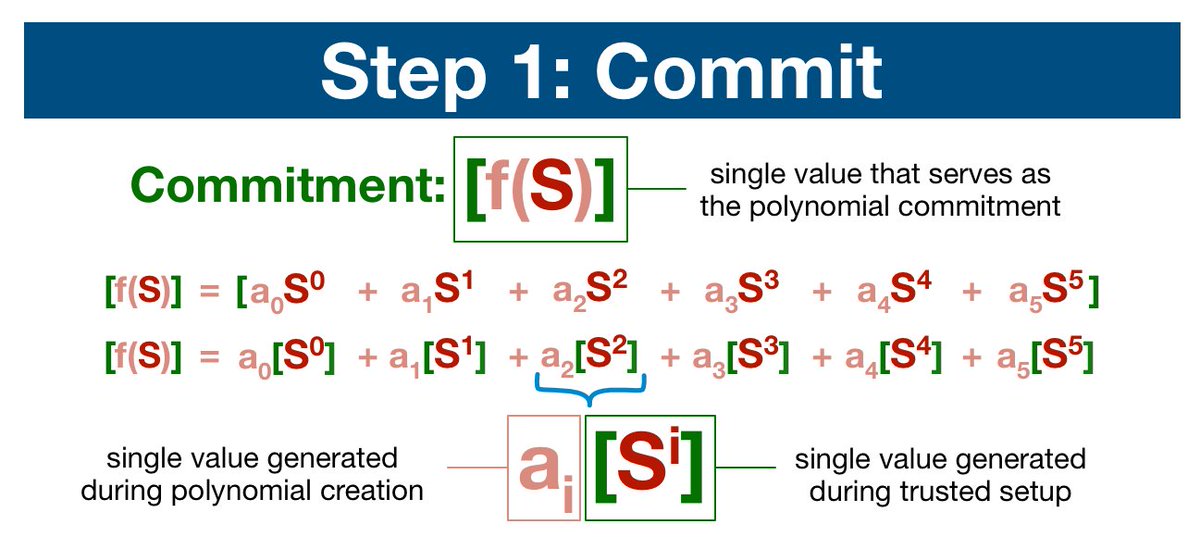 Step 1: Commit

Commitment: $[f(S)]$

single value that serves as the polynomial commitment

$[f(S)] = [a_0S^0 + a_1S^1 + a_2S^2 + a_3S^3 + a_4S^4 + a_5S^5]$

$[f(S)] = a_0[S^0] + a_1[S^1] + a_2[S^2] + a_3[S^3] + a_4[S^4] + a_5[S^5]$

single value generated during polynomial creation

$a_i$ $[S^i]$

single value generated during trusted setup